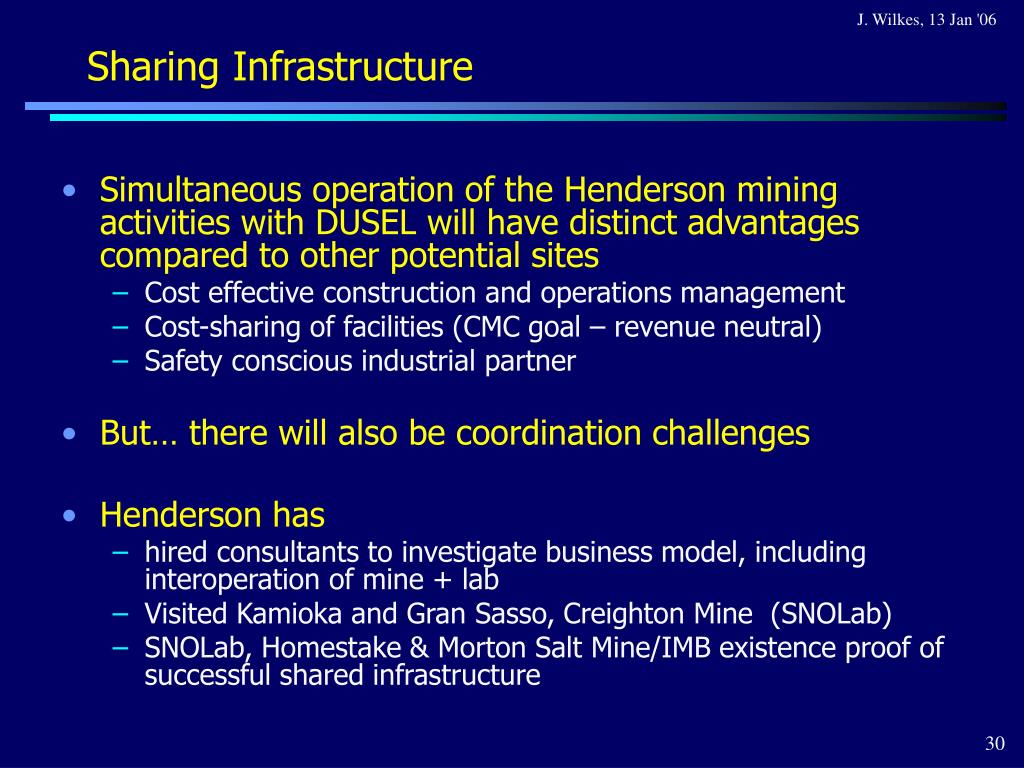 J. Wilkes, 13 Jan '06

Sharing Infrastructure

• Simultaneous operation of the Henderson mining activities with DUSEL will have distinct advantages compared to other potential sites
– Cost effective construction and operations management
– Cost-sharing of facilities (CMC goal – revenue neutral)
– Safety conscious industrial partner

• But… there will also be coordination challenges

• Henderson has
– hired consultants to investigate business model, including interoperation of mine + lab
– Visited Kamioka and Gran Sasso, Creighton Mine (SNOLab)
– SNOLab, Homestake & Morton Salt Mine/IMB existence proof of successful shared infrastructure

30